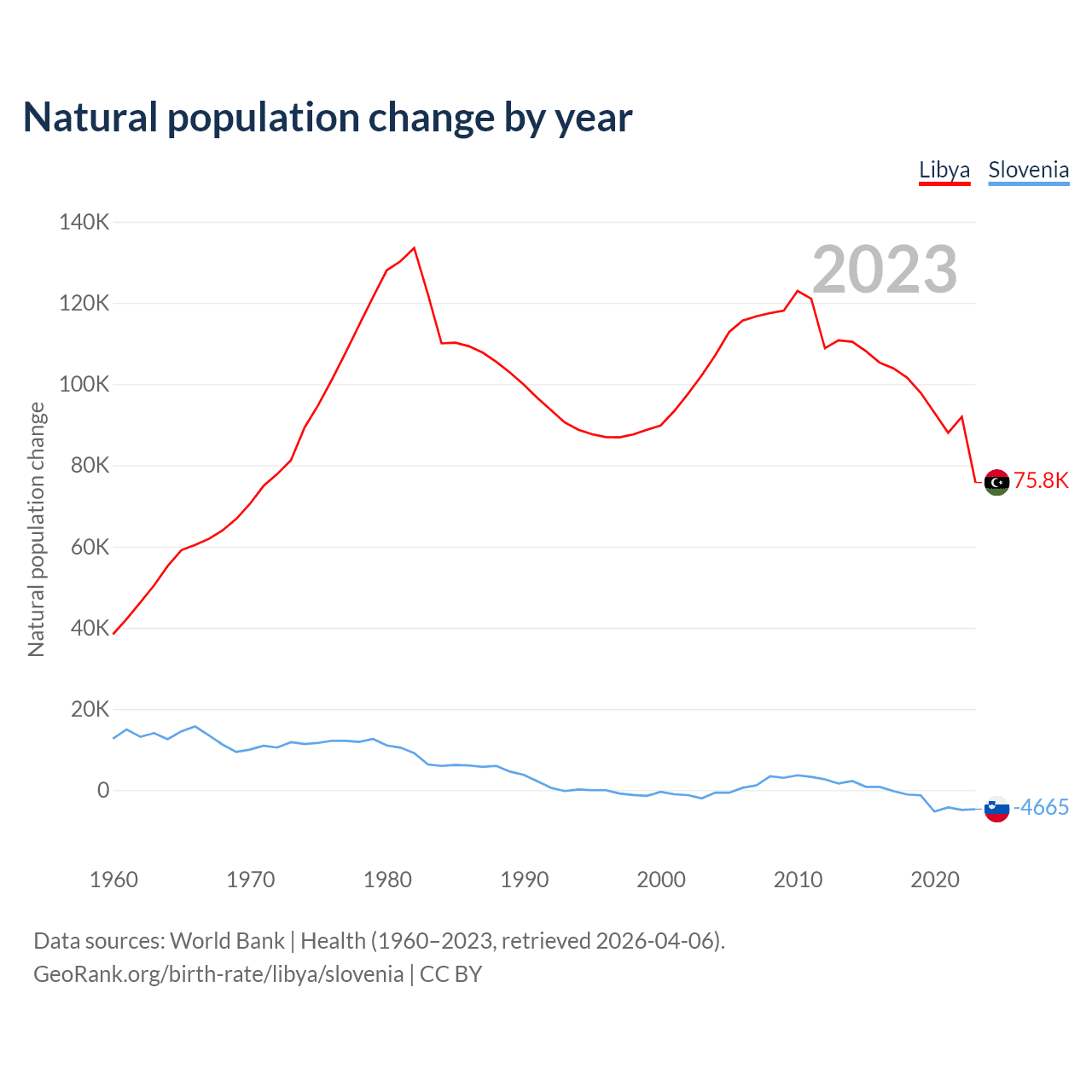 Natural population change by year

Libya Slovenia

2023

Natural population change

140K
120K
100K
80K
60K
40K
20K
0

75.8K
-4665

1960 1970 1980 1990 2000 2010 2020

Data sources: World Bank | Health (1960–2023, retrieved 2026-04-06).
GeoRank.org/birth-rate/libya/slovenia | CC BY